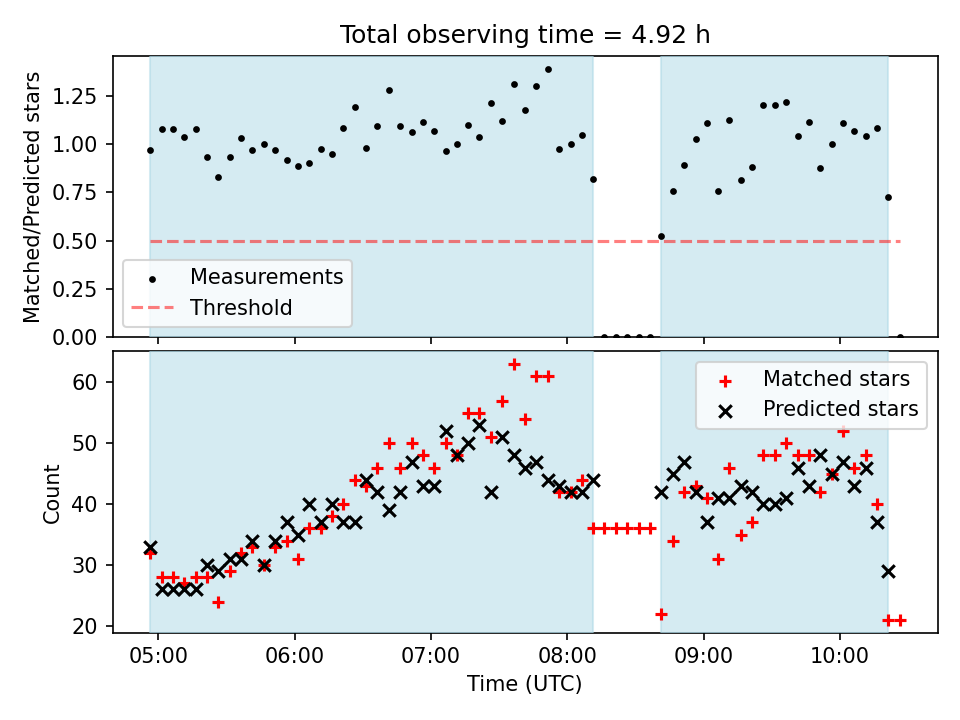 Total observing time = 4.92 h

Matched/Predicted stars

1.25
1.00
0.75
0.50
0.25
0.00

Measurements
Threshold

Count

60
50
40
30
20

Matched stars
Predicted stars

05:00
06:00
07:00
08:00
09:00
10:00

Time (UTC)